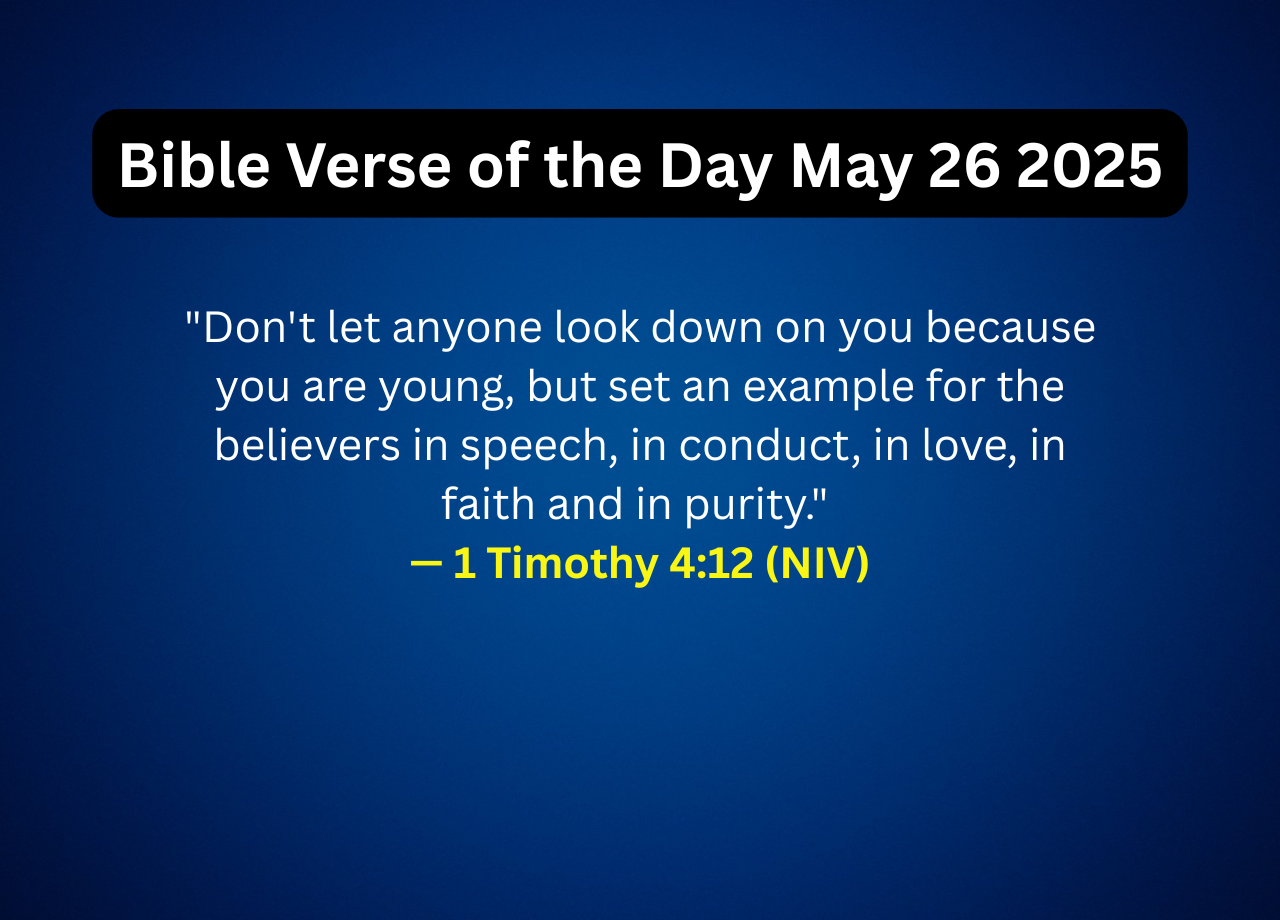 Bible Verse of the Day May 26 2025

"Don't let anyone look down on you because you are young, but set an example for the believers in speech, in conduct, in love, in faith and in purity."
— 1 Timothy 4:12 (NIV)